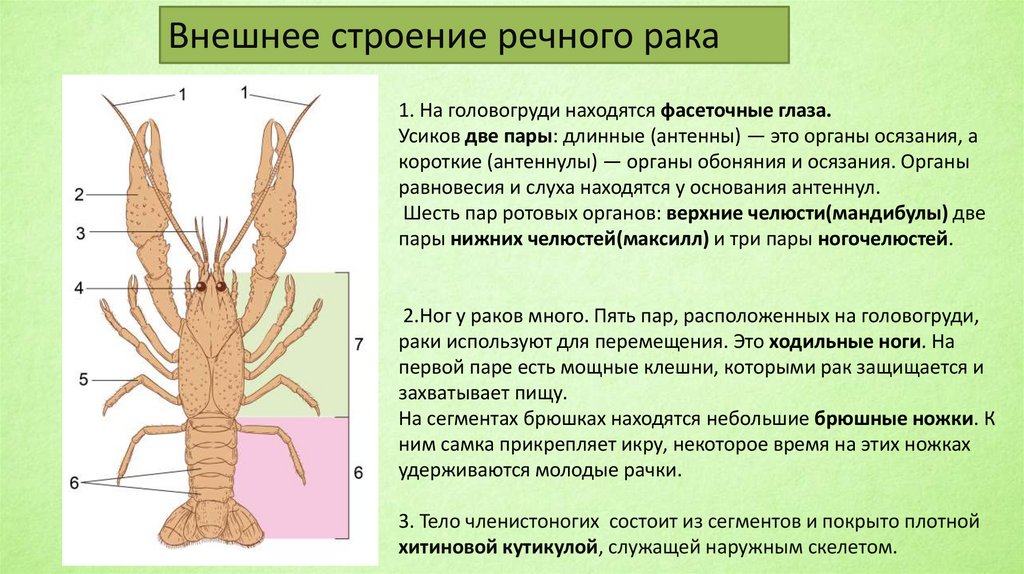 Внешнее строение речного рака

1
1
2
3
4
5
6
7
6

1. На головогруди находятся фасеточные глаза.
Усиков две пары: длинные (антенны) — это органы осязания, а короткие (антеннулы) — органы обоняния и осязания. Органы равновесия и слуха находятся у основания антеннул.
Шесть пар ротовых органов: верхние челюсти(мандибулы) две пары нижних челюстей(максилл) и три пары ногочелюстей.

2.Ног у раков много. Пять пар, расположенных на головогруди, раки используют для перемещения. Это ходильные ноги. На первой паре есть мощные клешни, которыми рак защищается и захватывает пищу.
На сегментах брюшках находятся небольшие брюшные ножки. К ним самка прикрепляет икру, некоторое время на этих ножках удерживаются молодые рачки.

3. Тело членистоногих состоит из сегментов и покрыто плотной хитиновой кутикулой, служащей наружным скелетом.